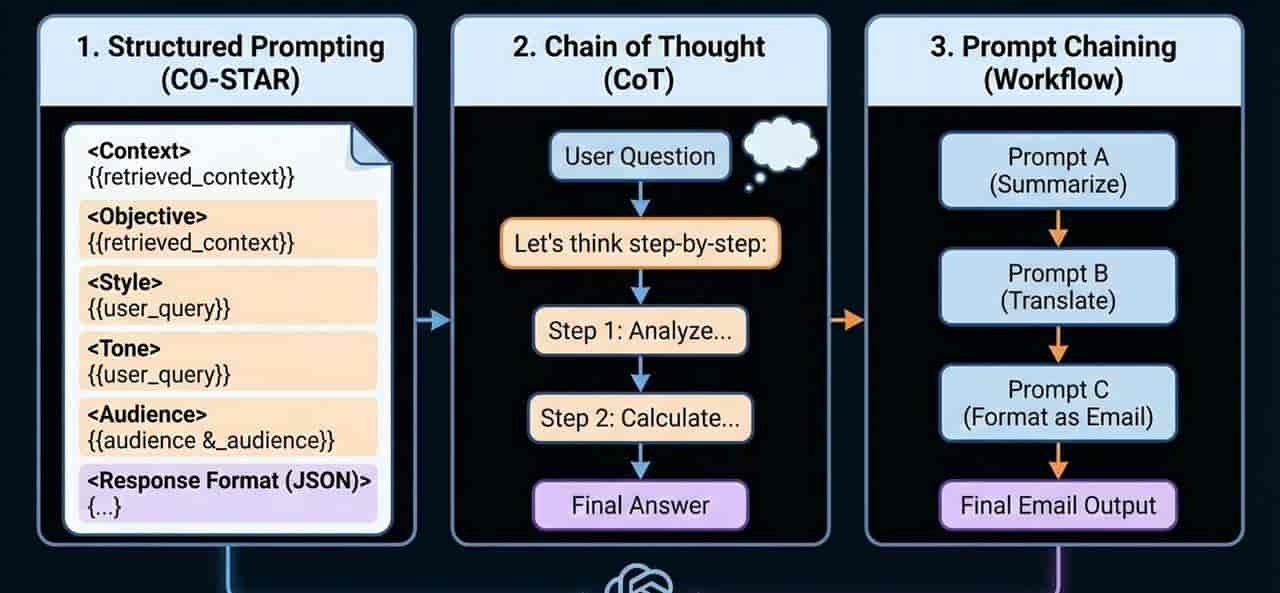 1. Structured Prompting (CO-STAR)

<Context>
{{retrieved_context}}

<Objective>
{{retrieved_context}}

<Style>
{{user_query}}

<Tone>
{{user_query}}

<Audience>
{{audience &_audience}}

<Response Format (JSON)>
{...}

2. Chain of Thought (CoT)

User Question

Let's think step-by-step:

Step 1: Analyze...

Step 2: Calculate...

Final Answer

3. Prompt Chaining (Workflow)

Prompt A (Summarize)

Prompt B (Translate)

Prompt C (Format as Email)

Final Email Output